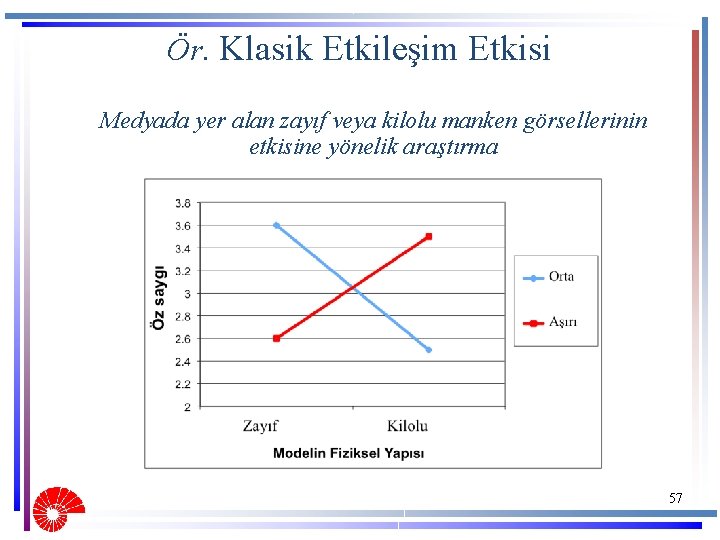 Ör. Klasik Etkileşim Etkisi

Medyada yer alan zayıf veya kilolu manken görsellerinin etkisine yönelik araştırma

Öz saygı

3.8
3.6
3.4
3.2
3
2.8
2.6
2.4
2.2
2

Zayıf
Kilolu

Modelin Fiziksel Yapısı

Orta
Aşırı

57